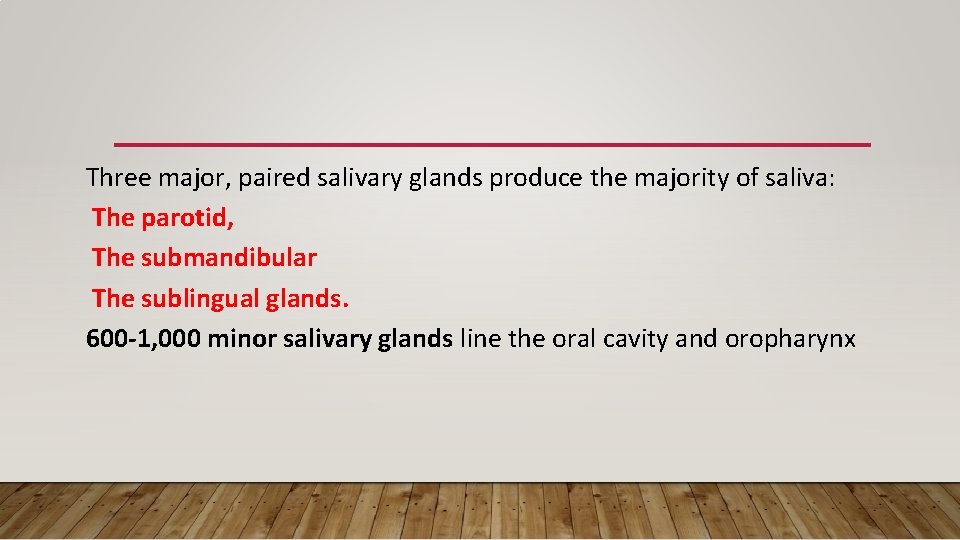 Three major, paired salivary glands produce the majority of saliva:

The parotid,

The submandibular

The sublingual glands.

600-1,000 minor salivary glands line the oral cavity and oropharynx